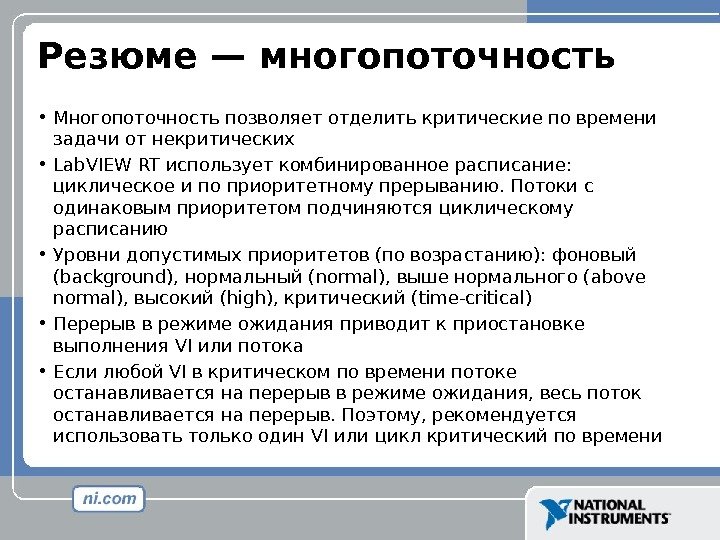 Резюме — многопоточность

• Многопоточность позволяет отделить критические по времени задачи от некритических
• LabVIEW RT использует комбинированное расписание: циклическое и по приоритетному прерыванию. Потоки с одинаковым приоритетом подчиняются циклическому расписанию
• Уровни допустимых приоритетов (по возрастанию): фоновый (background), нормальный (normal), выше нормального (above normal), высокий (high), критический (time-critical)
• Перерыв в режиме ожидания приводит к приостановке выполнения VI или потока
• Если любой VI в критическом по времени потоке останавливается на перерыв в режиме ожидания, весь поток останавливается на перерыв. Поэтому, рекомендуется использовать только один VI или цикл критический по времени

ni.com

NATIONAL INSTRUMENTS